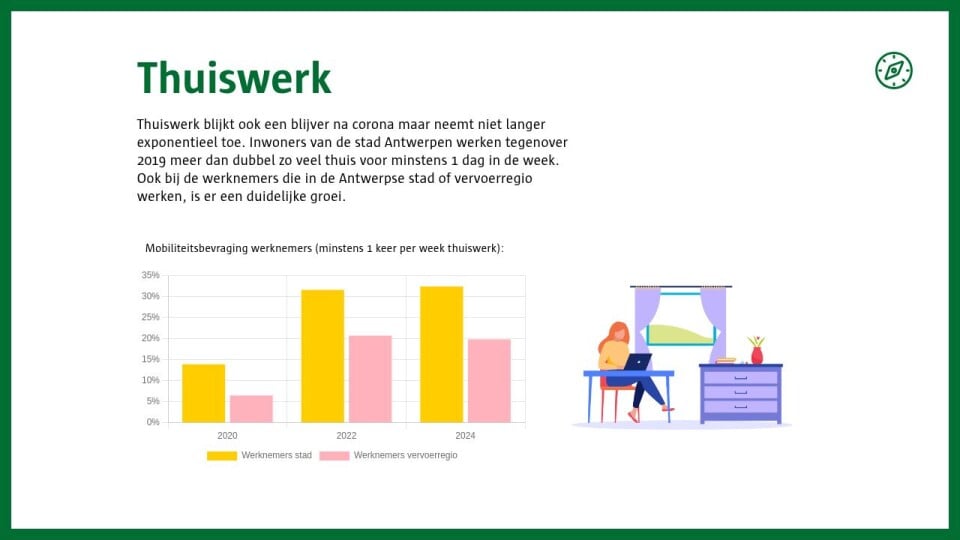 Thuiswerk

Thuiswerk blijkt ook een blijver na corona maar neemt niet langer exponentieel toe. Inwoners van de stad Antwerpen werken tegenover 2019 meer dan dubbel zo veel thuis voor minstens 1 dag in de week. Ook bij de werknemers die in de Antwerpse stad of vervoerregio werken, is er een duidelijke groei.

Mobiliteitsbevraging werknemers (minstens 1 keer per week thuiswerk):

35%
30%
25%
20%
15%
10%
5%
0%

2020
2022
2024

Werknemers stad
Werknemers vervoerregio